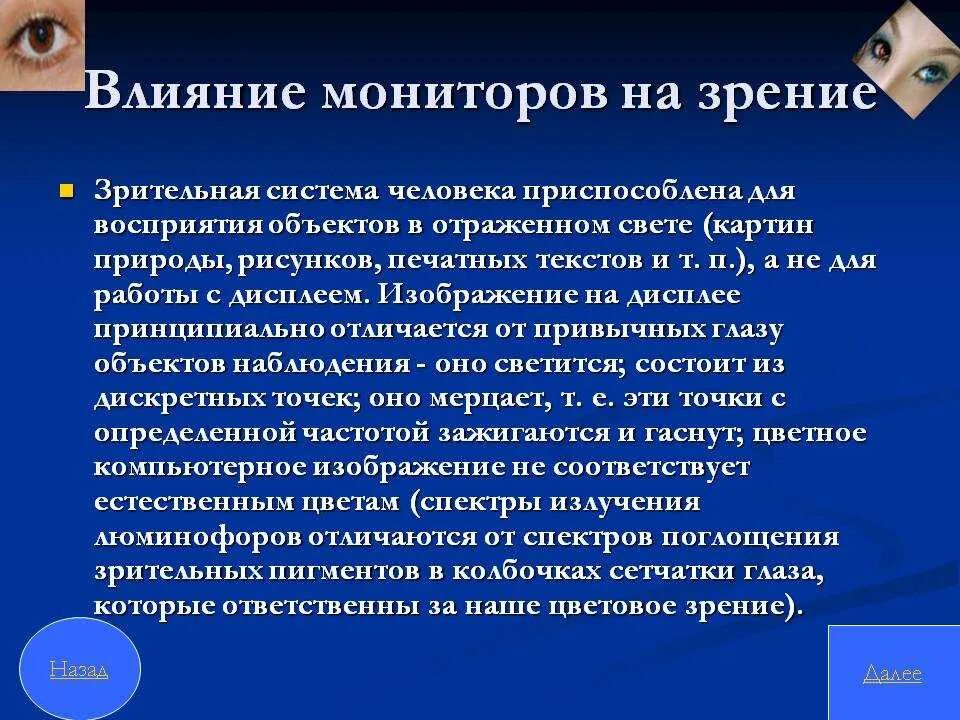 Влияние мониторов на зрение

Зрительная система человека приспособлена для восприятия объектов в отраженном свете (картин природы, рисунков, печатных текстов и т. п.), а не для работы с дисплеем. Изображение на дисплее принципиально отличается от привычных глазу объектов наблюдения - оно светится; состоит из дискретных точек; оно мерцает, т. е. эти точки с определенной частотой зажигаются и гаснут; цветное компьютерное изображение не соответствует естественным цветам (спектры излучения люминофоров отличаются от спектров поглощения зрительных пигментов в колбочках сетчатки глаза, которые ответственны за наше цветовое зрение).

Назад

Далее